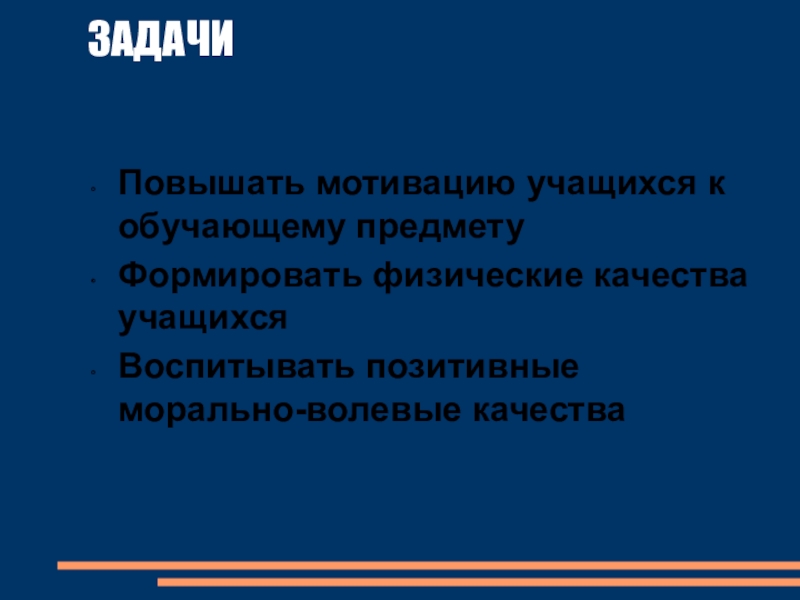 ЗАДАЧИ

- Повышать мотивацию учащихся к обучающему предмету
- Формировать физические качества учащихся
- Воспитывать позитивные морально-волевые качества